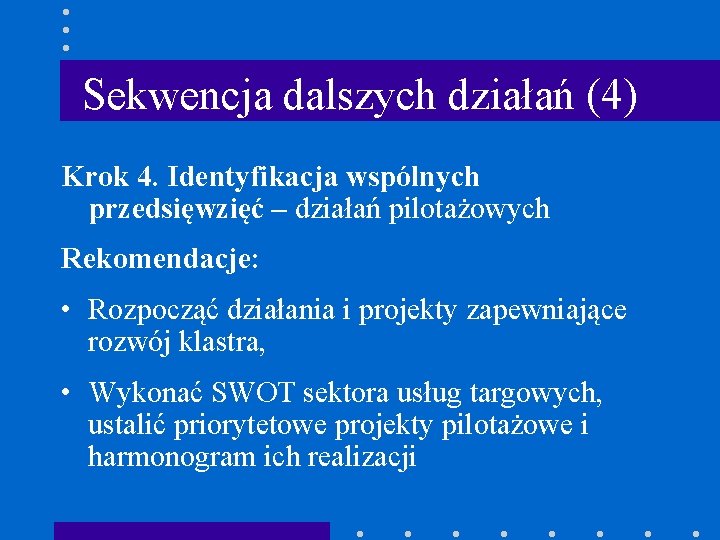 Sekwencja dalszych działań (4)

Krok 4. Identyfikacja wspólnych przedsięwzięć – działań pilotażowych

Rekomendacje:

• Rozpocząć działania i projekty zapewniające rozwój klastra,

• Wykonać SWOT sektora usług targowych, ustalić priorytetowe projekty pilotażowe i harmonogram ich realizacji